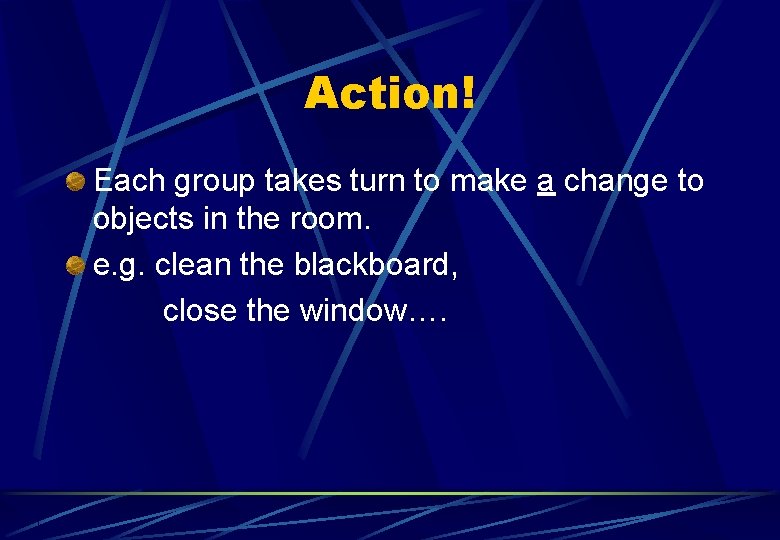 Action!

Each group takes turn to make a change to objects in the room.

e.g. clean the blackboard,
close the window….